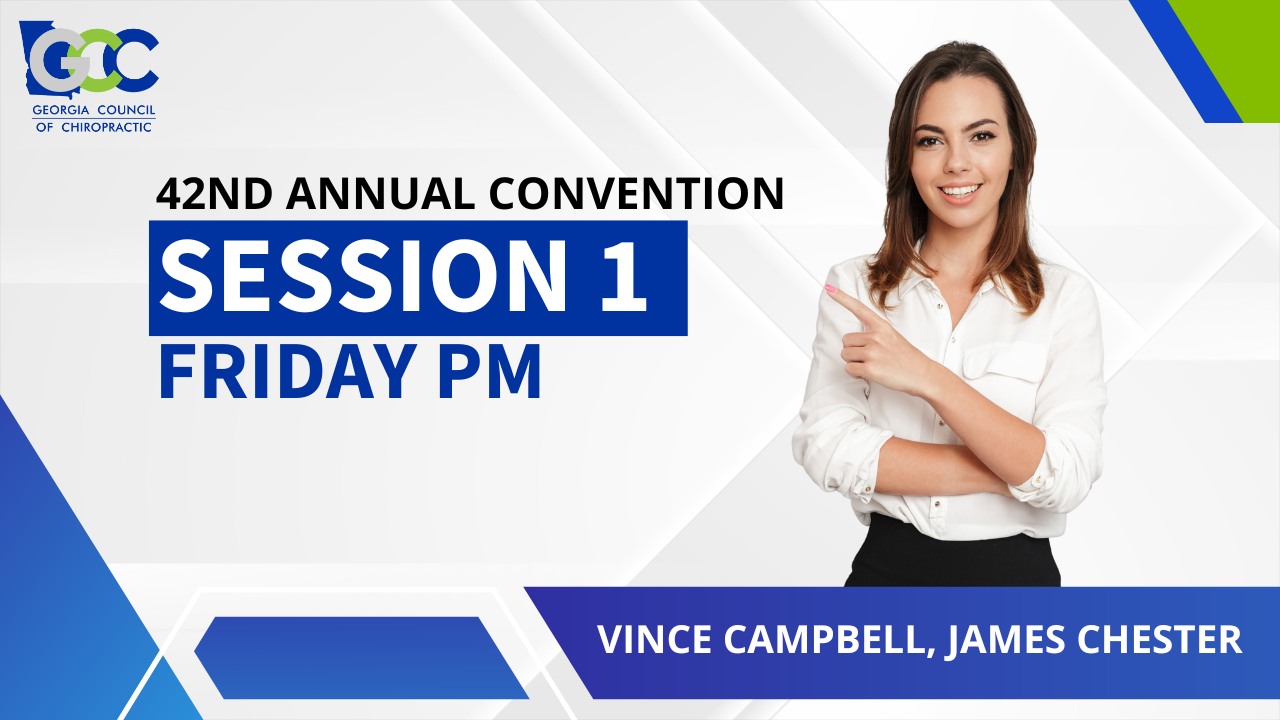 GCC
GEORGIA COUNCIL OF CHIROPRACTIC

42ND ANNUAL CONVENTION

SESSION 1

FRIDAY PM

VINCE CAMPBELL, JAMES CHESTER